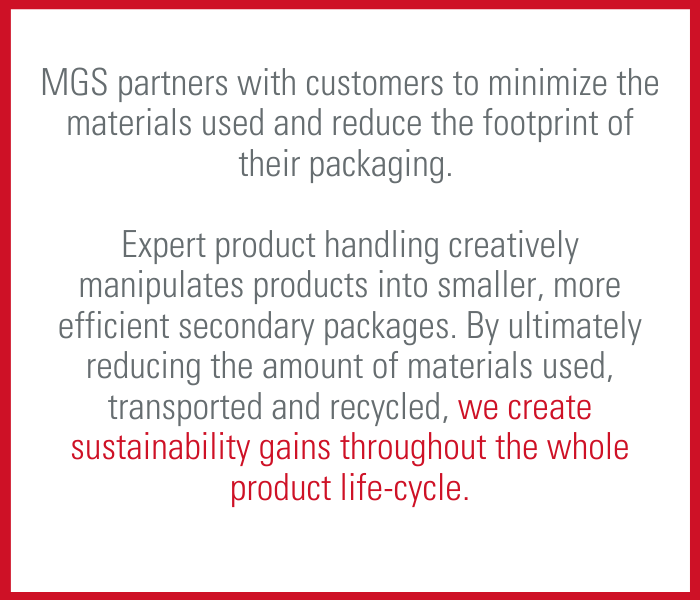 MGS partners with customers to minimize the materials used and reduce the footprint of their packaging.

Expert product handling creatively manipulates products into smaller, more efficient secondary packages. By ultimately reducing the amount of materials used, transported and recycled, we create sustainability gains throughout the whole product life-cycle.